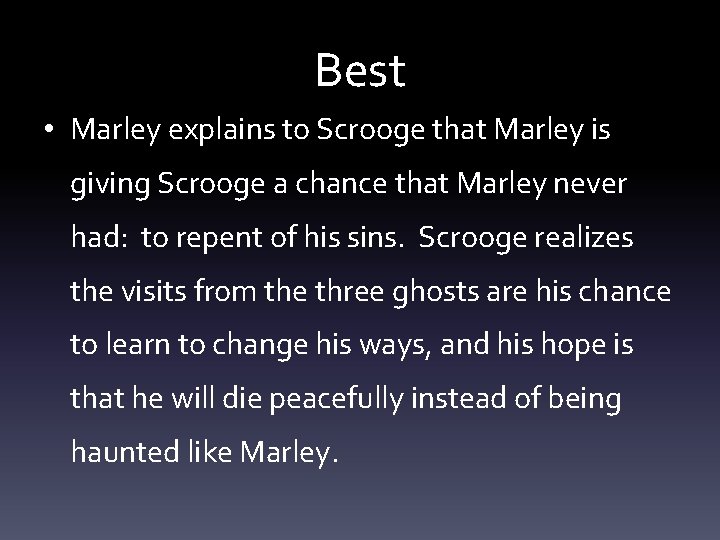 Best

• Marley explains to Scrooge that Marley is giving Scrooge a chance that Marley never had: to repent of his sins. Scrooge realizes the visits from the three ghosts are his chance to learn to change his ways, and his hope is that he will die peacefully instead of being haunted like Marley.